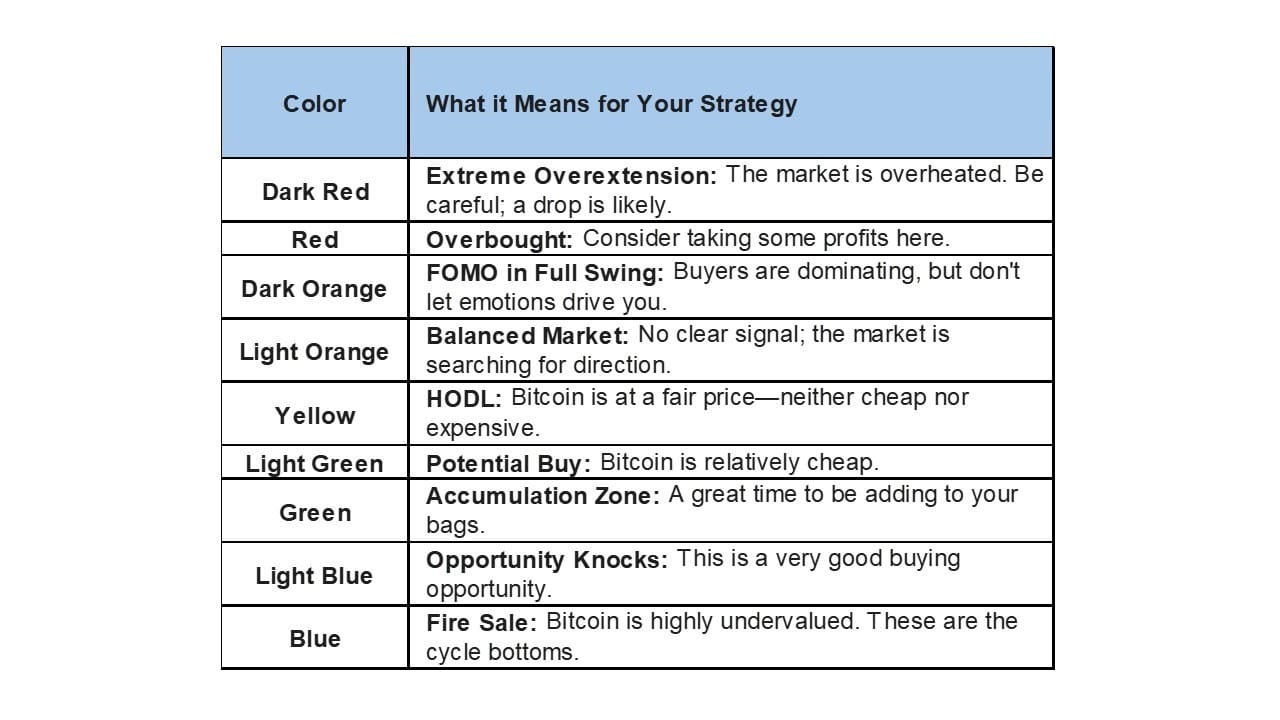 | Color | What it Means for Your Strategy |
|---|---|
| Dark Red | Extreme Overextension: The market is overheated. Be careful; a drop is likely. |
| Red | Overbought: Consider taking some profits here. |
| Dark Orange | FOMO in Full Swing: Buyers are dominating, but don't let emotions drive you. |
| Light Orange | Balanced Market: No clear signal; the market is searching for direction. |
| Yellow | HODL: Bitcoin is at a fair price—neither cheap nor expensive. |
| Light Green | Potential Buy: Bitcoin is relatively cheap. |
| Green | Accumulation Zone: A great time to be adding to your bags. |
| Light Blue | Opportunity Knocks: This is a very good buying opportunity. |
| Blue | Fire Sale: Bitcoin is highly undervalued. These are the cycle bottoms. |